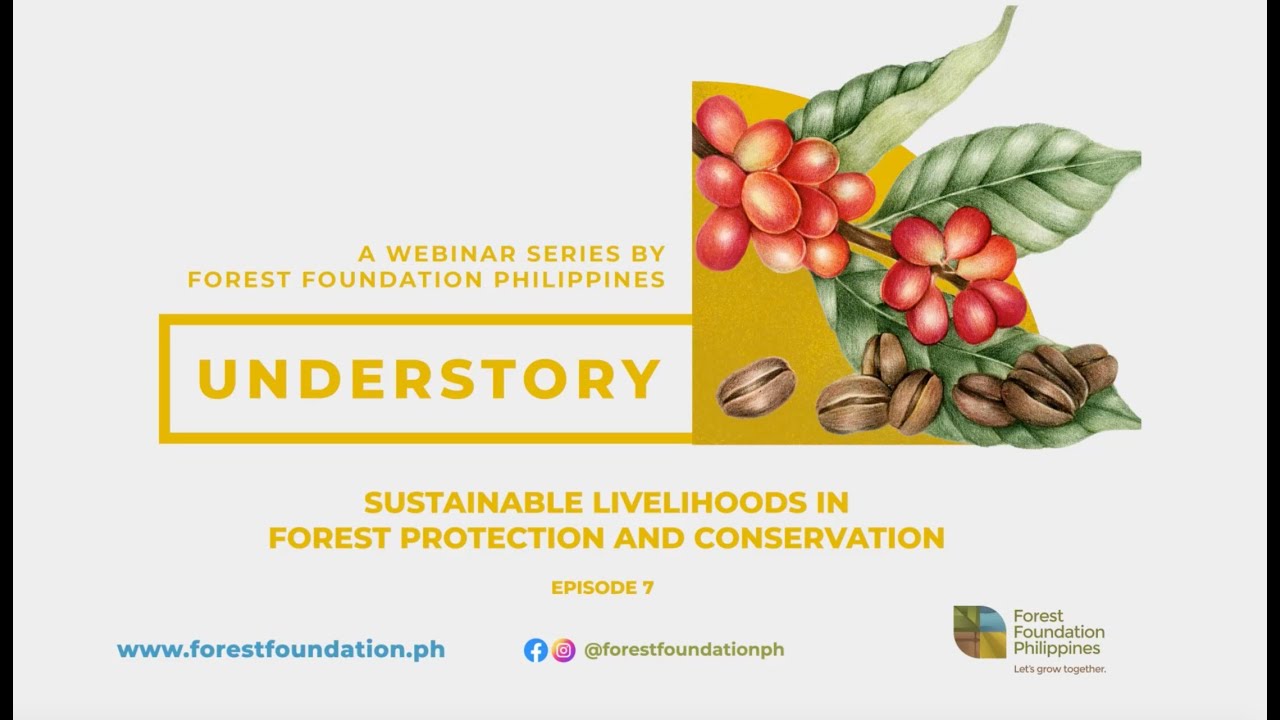 A WEBINAR SERIES BY
FOREST FOUNDATION PHILIPPINES

UNDERSTORY

SUSTAINABLE LIVELIHOODS IN
FOREST PROTECTION AND CONSERVATION

EPISODE 7

www.forestfoundation.ph

@forestfoundationph

Forest Foundation Philippines
Let's grow together.